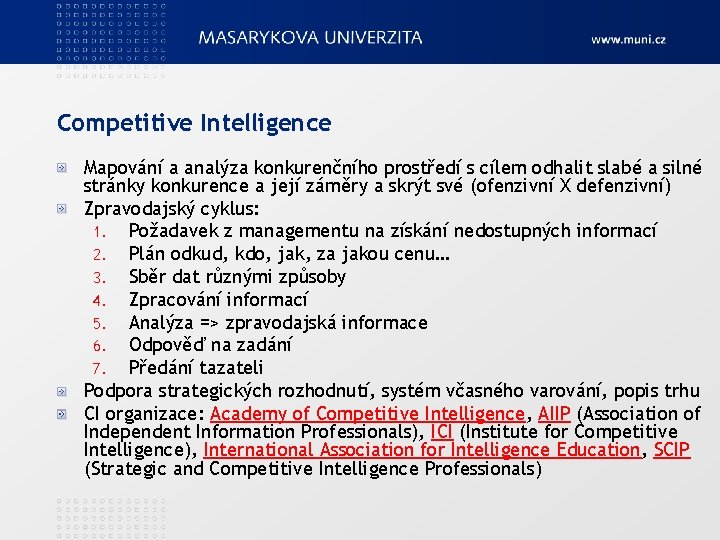 MASARYKOVA UNIVERZITA

www.muni.cz

Competitive Intelligence

Mapování a analýza konkurenčního prostředí s cílem odhalit slabé a silné stránky konkurence a její záměry a skrýt své (ofenzivní X defenzivní)

Zpravodajský cyklus:

1. Požadavek z managementu na získání nedostupných informací
2. Plán odkud, kdo, jak, za jakou cenu…
3. Sběr dat různými způsoby
4. Zpracování informací
5. Analýza => zpravodajská informace
6. Odpověď na zadání
7. Předání tazateli

Podpora strategických rozhodnutí, systém včasného varování, popis trhu

CI organizace: Academy of Competitive Intelligence, AIIP (Association of Independent Information Professionals), ICI (Institute for Competitive Intelligence), International Association for Intelligence Education, SCIP (Strategic and Competitive Intelligence Professionals)